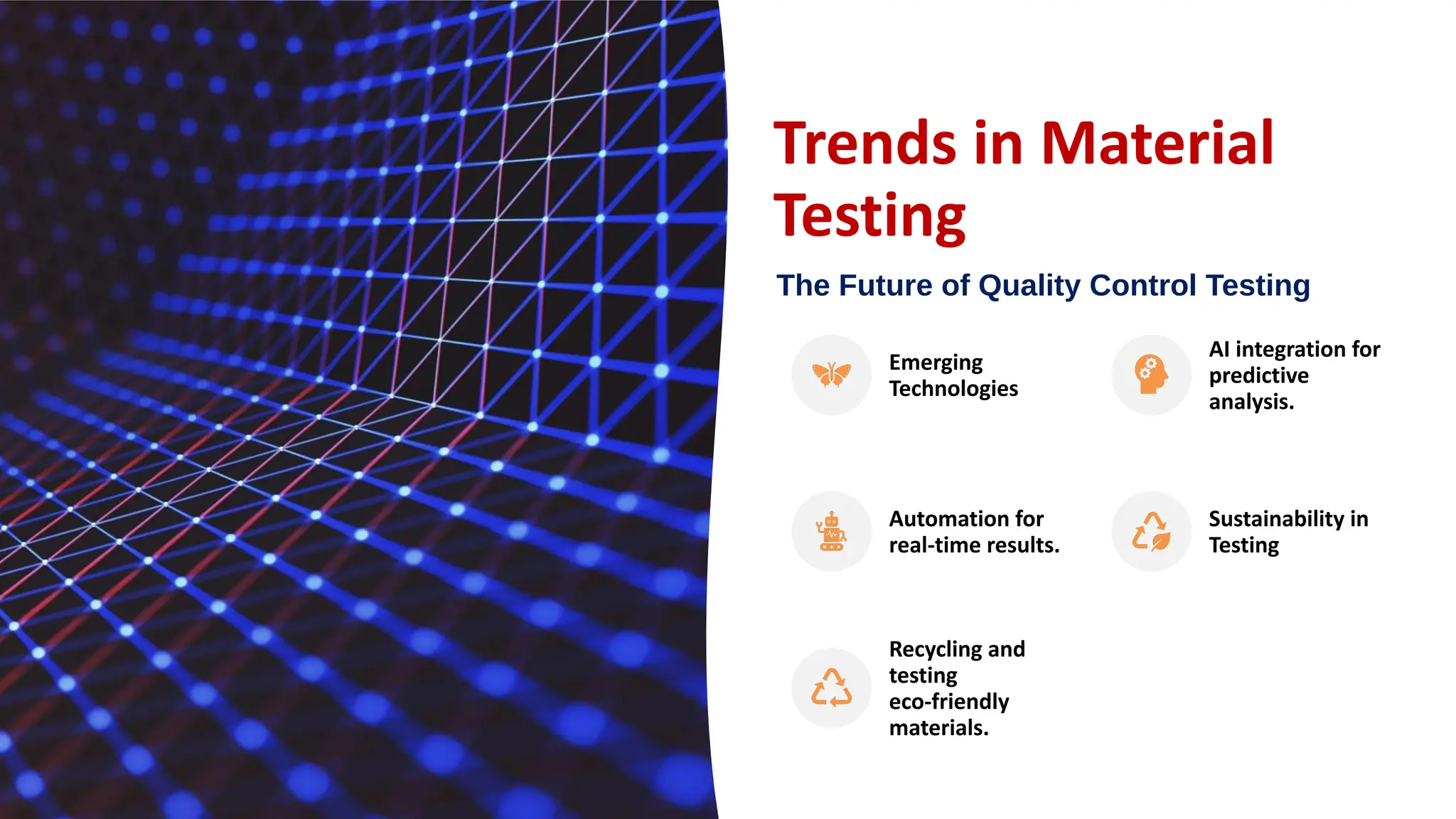 Trends in Material Testing

The Future of Quality Control Testing

Emerging Technologies

AI integration for predictive analysis.

Automation for real-time results.

Sustainability in Testing

Recycling and testing eco-friendly materials.